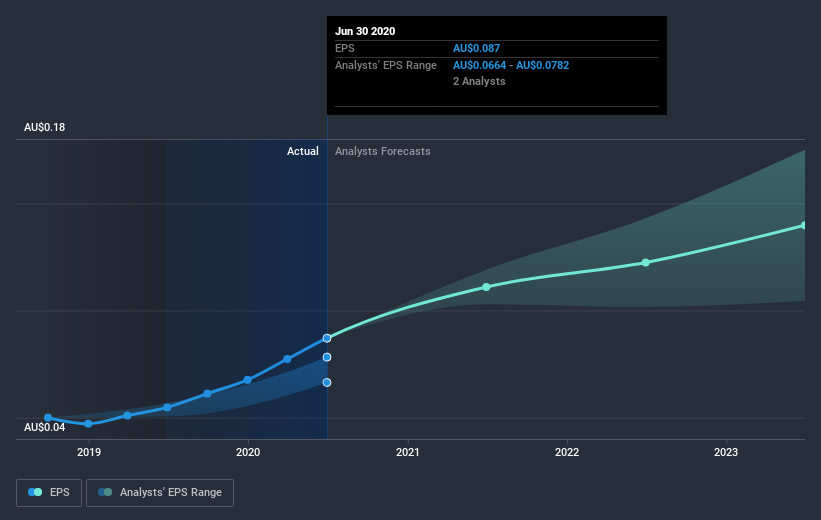 Jun 30 2020

EPS AU$0.087

Analysts' EPS Range AU$0.0664 - AU$0.0782

2 Analysts

AU$0.18

Actual

Analysts Forecasts

AU$0.04

2019

2020

2021

2022

2023

EPS

Analysts' EPS Range